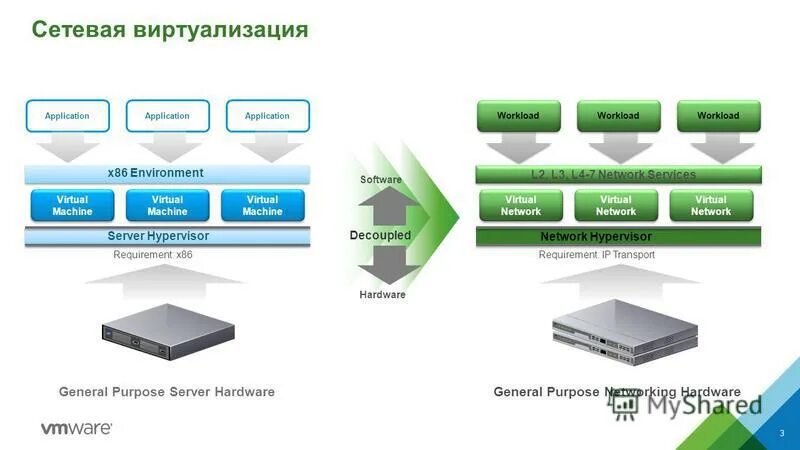 Сетевая виртуализация

Application
Application
Application

x86 Environment

Virtual Machine
Virtual Machine
Virtual Machine

Server Hypervisor

Requirement: x86

General Purpose Server Hardware

Software

Decoupled

Hardware

Workload
Workload
Workload

L2, L3, L4-7 Network Services

Virtual Network
Virtual Network
Virtual Network

Network Hypervisor

Requirement: IP Transport

General Purpose Networking Hardware

MyShared

vmware

3